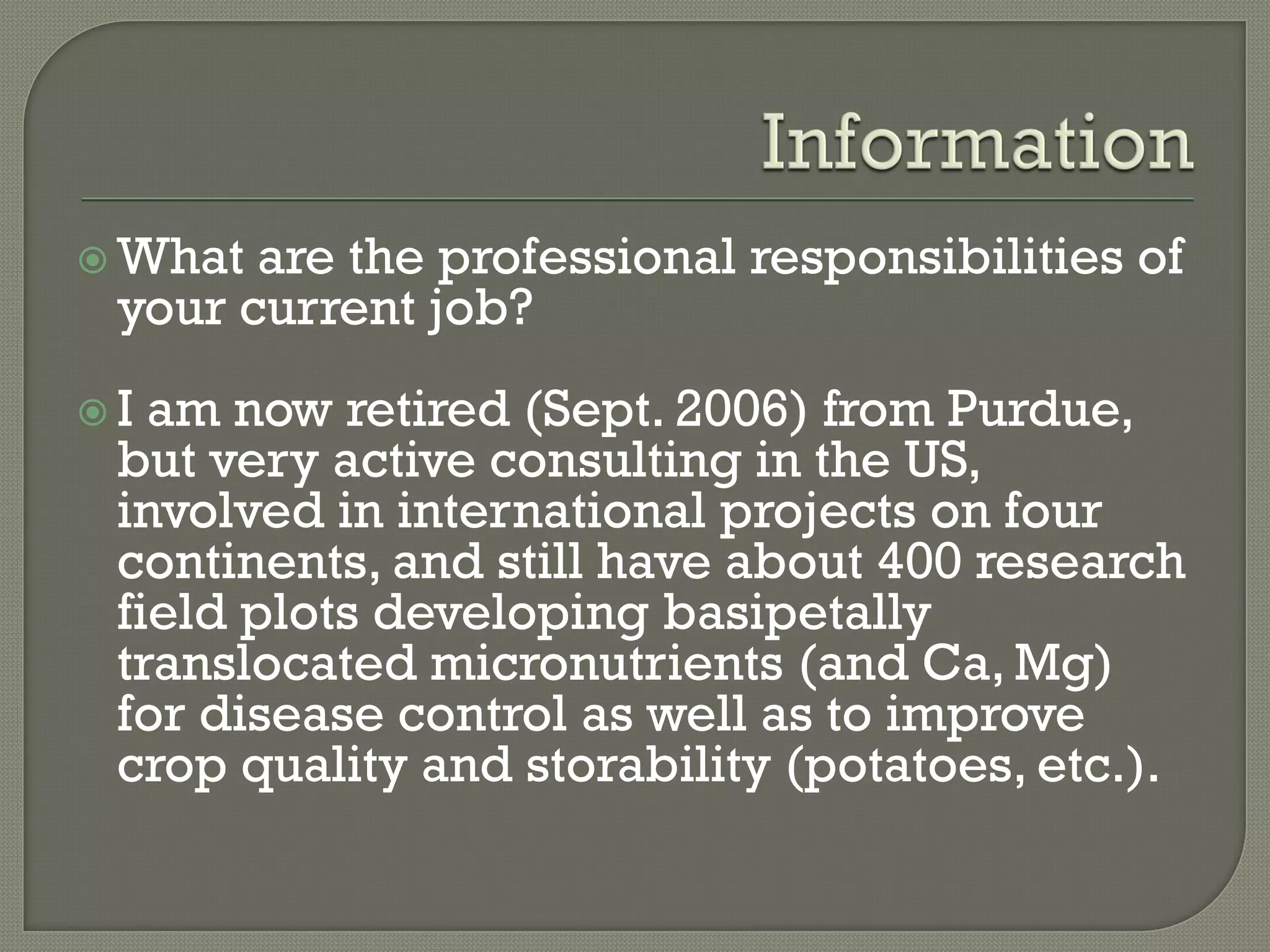 Information

What are the professional responsibilities of your current job?

I am now retired (Sept. 2006) from Purdue, but very active consulting in the US, involved in international projects on four continents, and still have about 400 research field plots developing basipetally translocated micronutrients (and Ca, Mg) for disease control as well as to improve crop quality and storability (potatoes, etc.).